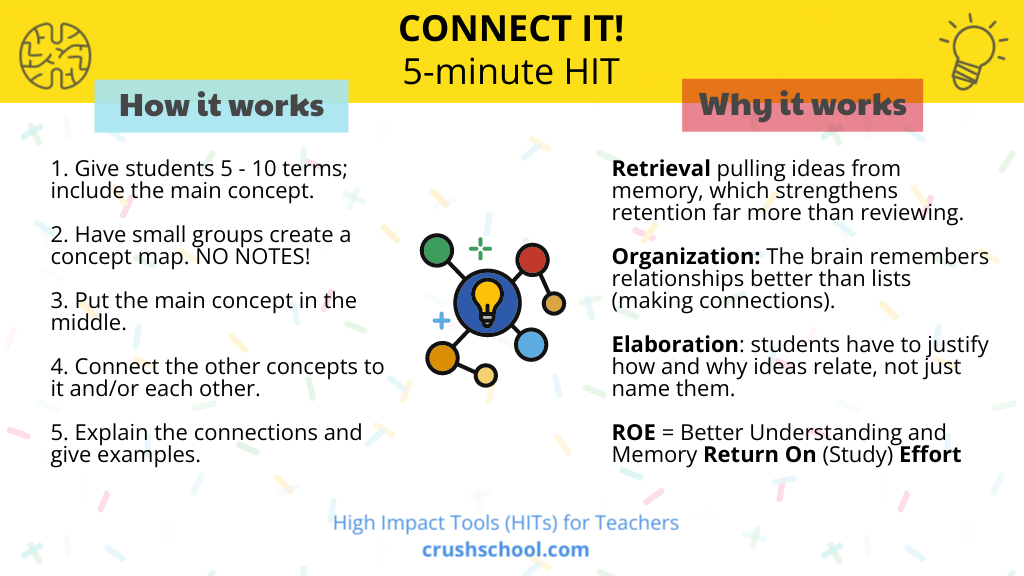 CONNECT IT!
5-minute HIT

How it works

1. Give students 5 - 10 terms; include the main concept.

2. Have small groups create a concept map. NO NOTES!

3. Put the main concept in the middle.

4. Connect the other concepts to it and/or each other.

5. Explain the connections and give examples.

Why it works

Retrieval pulling ideas from memory, which strengthens retention far more than reviewing.

Organization: The brain remembers relationships better than lists (making connections).

Elaboration: students have to justify how and why ideas relate, not just name them.

ROE = Better Understanding and Memory Return On (Study) Effort

High Impact Tools (HITs) for Teachers
crushschool.com